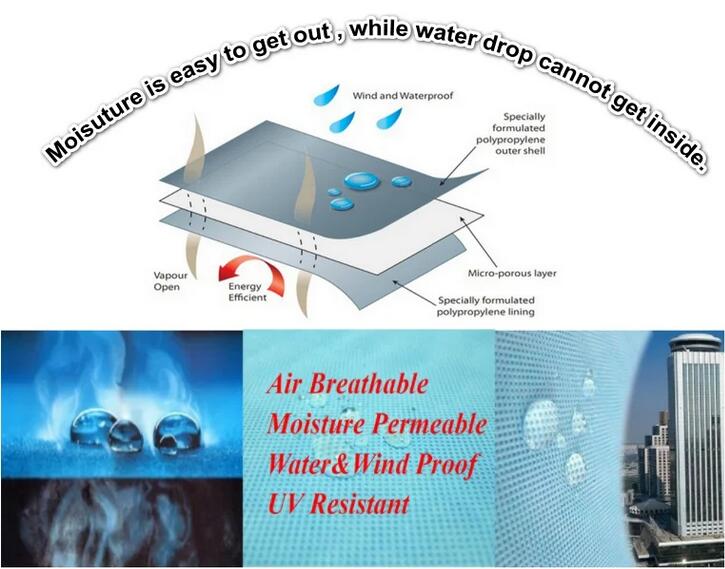 Moisuture is easy to get out , while water drop cannot get inside.

Wind and Waterproof

Specially formulated polypropylene outer shell

Micro-porous layer

Specially formulated polypropylene lining

Vapour Open

Energy Efficient

Air Breathable
Moisture Permeable
Water&Wind Proof
UV Resistant